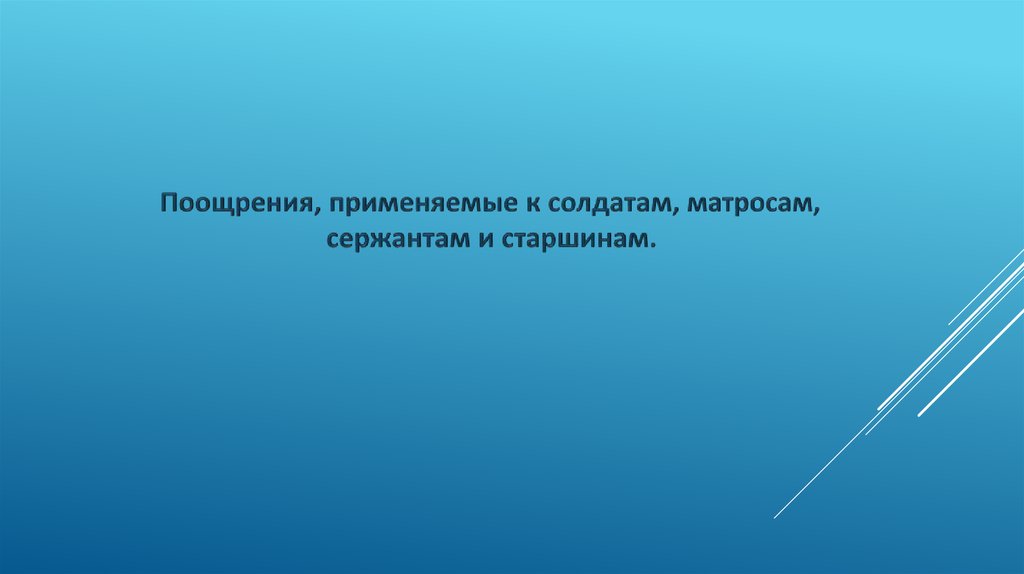 Поощрения, применяемые к солдатам, матросам, сержантам и старшинам.